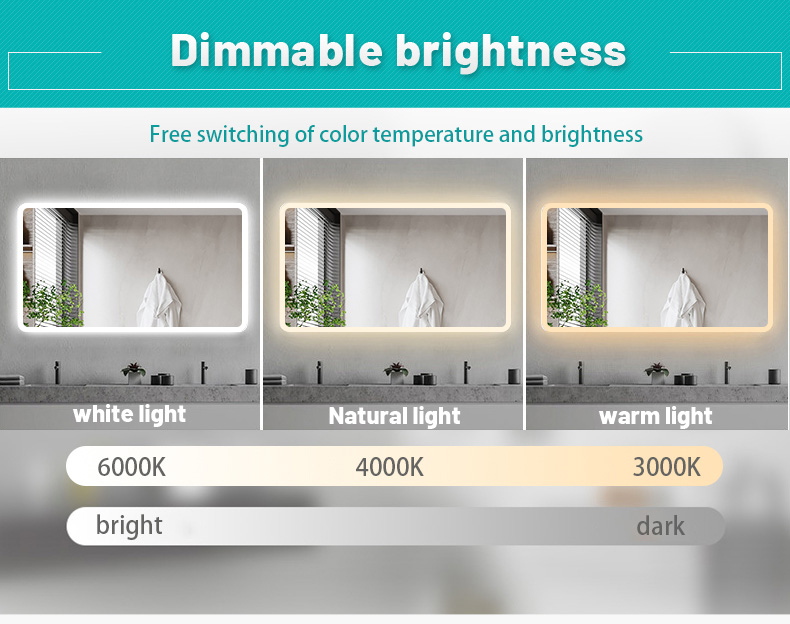 Dimmable brightness

Free switching of color temperature and brightness

white light

Natural light

warm light

6000K 4000K 3000K

bright dark